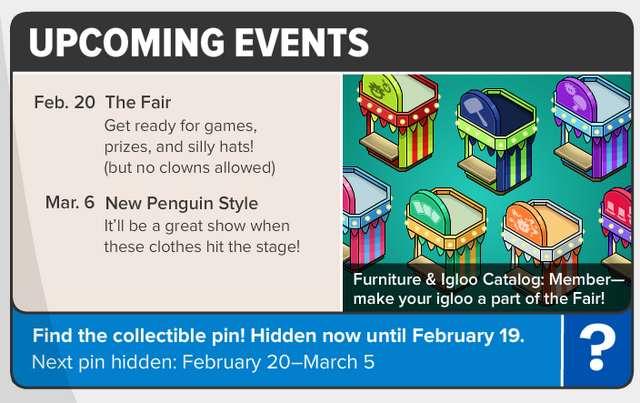 UPCOMING EVENTS

Feb. 20 The Fair
Get ready for games, prizes, and silly hats! (but no clowns allowed)

Mar. 6 New Penguin Style
It'll be a great show when these clothes hit the stage!

Furniture & Igloo Catalog: Member—make your igloo a part of the Fair!

Find the collectible pin! Hidden now until February 19.
Next pin hidden: February 20–March 5

?